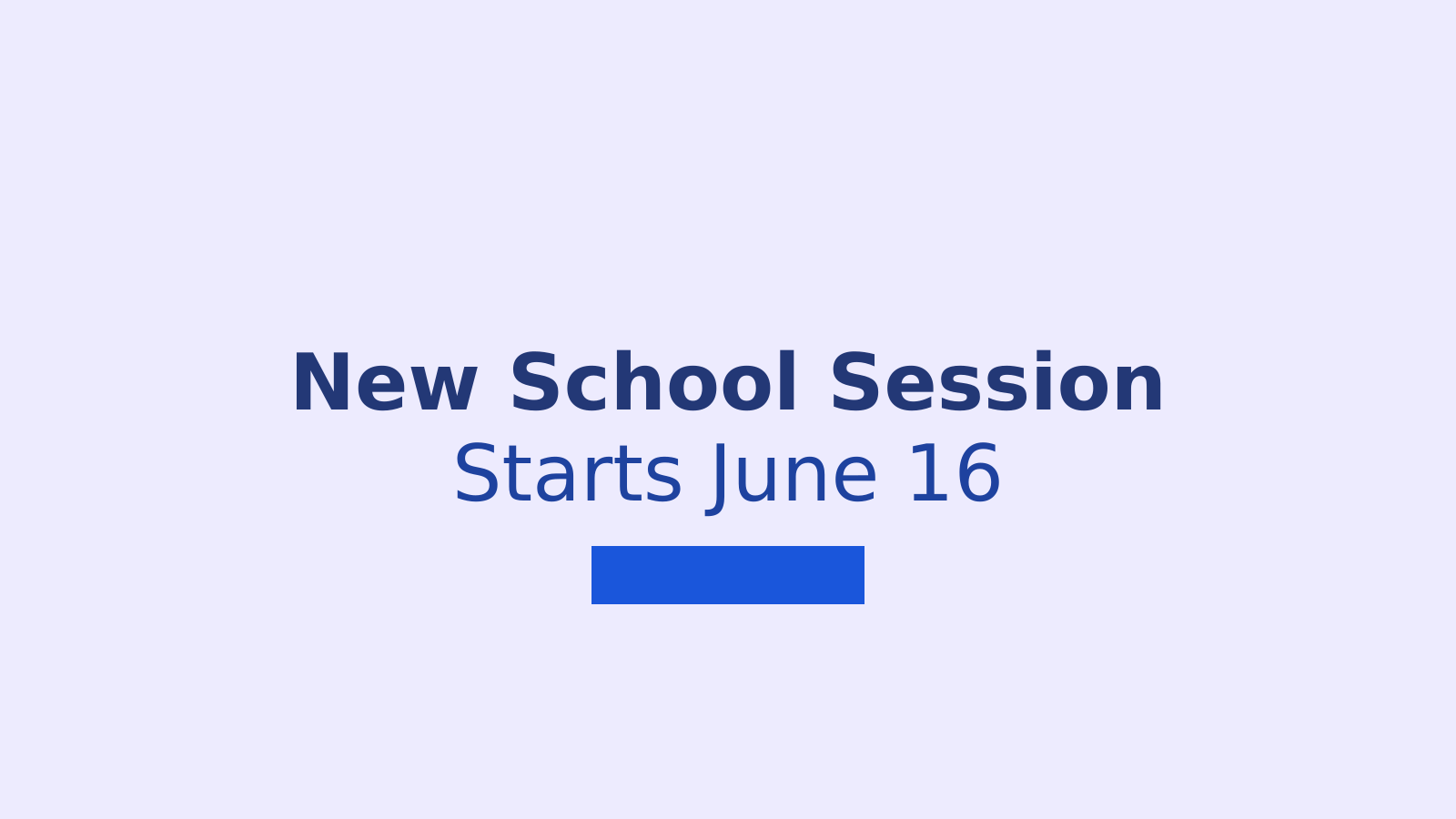 New School Session

Starts June 16